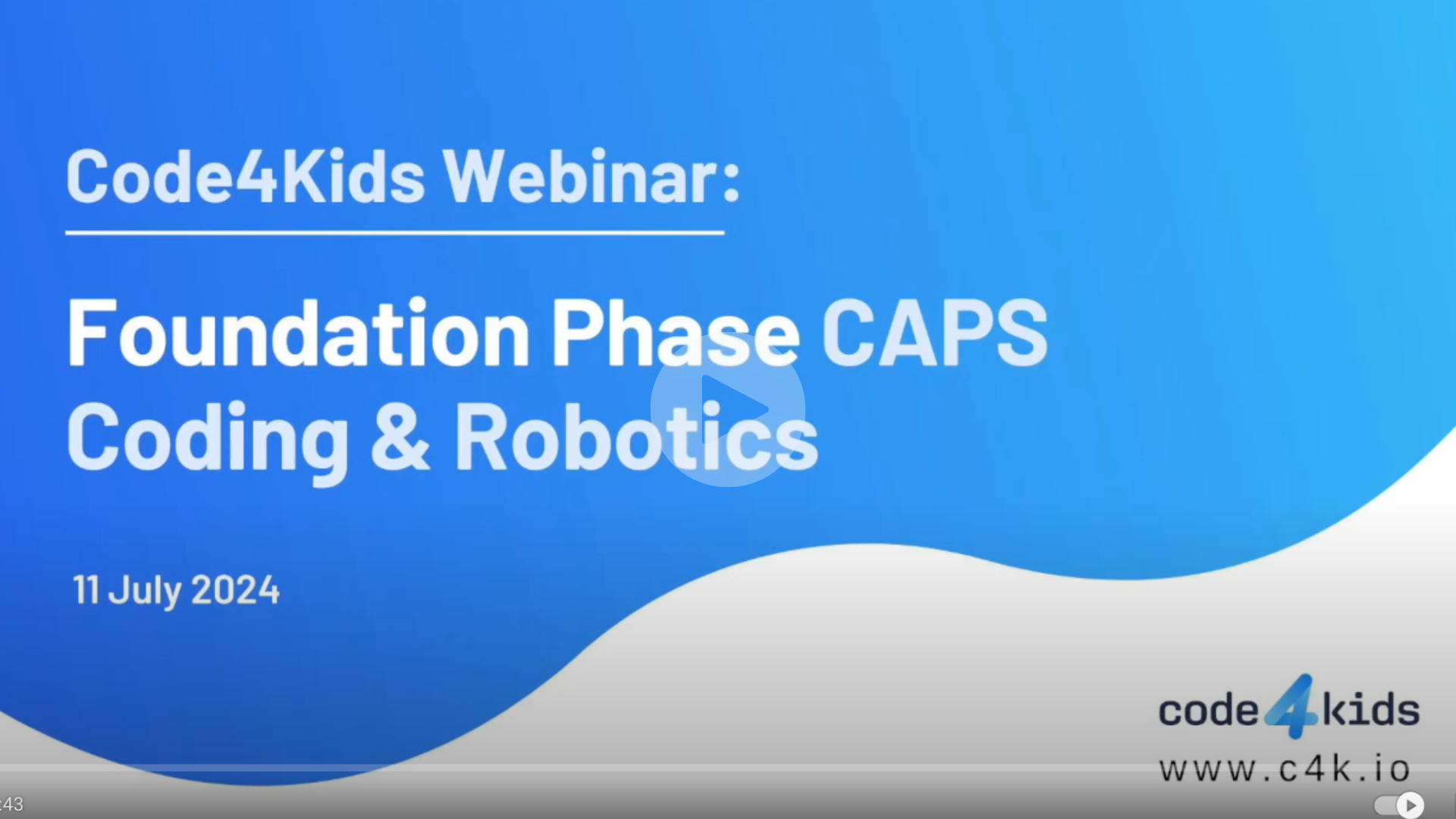 Code4Kids Webinar:

Foundation Phase CAPS Coding & Robotics

11 July 2024

code4kids
www.c4k.io

:43